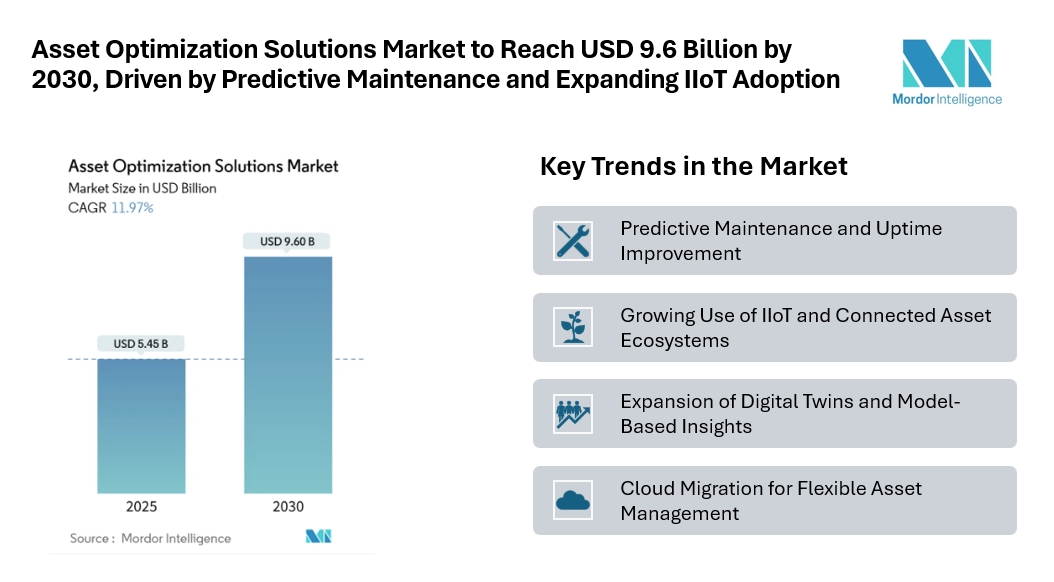 Asset Optimization Solutions Market to Reach USD 9.6 Billion by 2030, Driven by Predictive Maintenance and Expanding IIoT Adoption

Mordor Intelligence

Asset Optimization Solutions Market
Market Size in USD Billion
CAGR 11.97%

USD 5.45 B
USD 9.60 B

2025
2030

Source : Mordor Intelligence

Key Trends in the Market

Predictive Maintenance and Uptime Improvement

Growing Use of IIoT and Connected Asset Ecosystems

Expansion of Digital Twins and Model-Based Insights

Cloud Migration for Flexible Asset Management